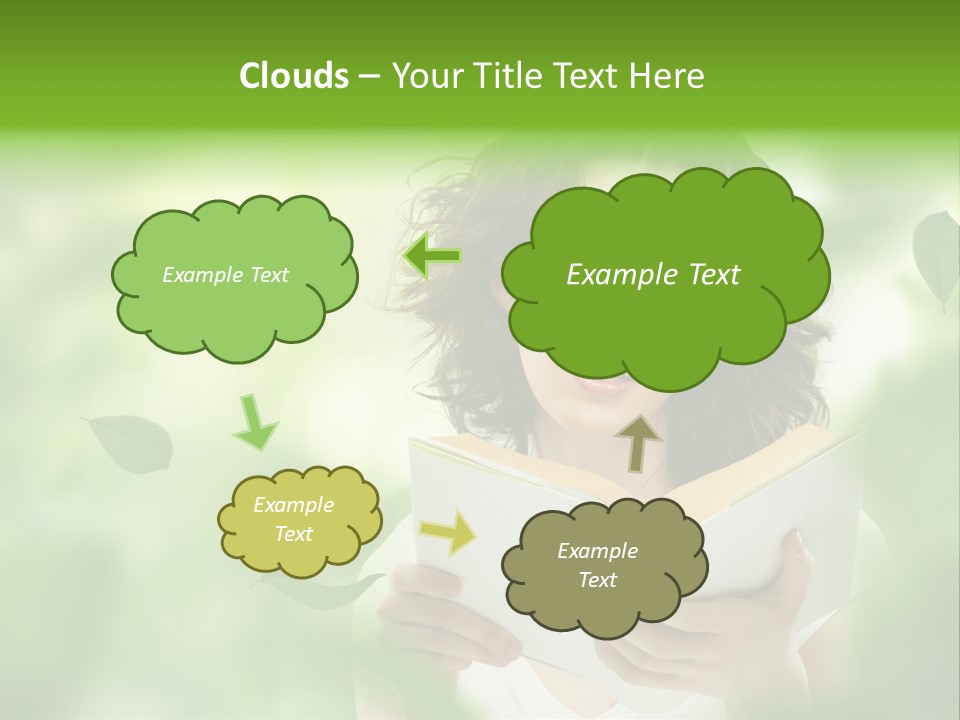 Clouds – Your Title Text Here

Example Text

Example Text

Example Text

Example Text